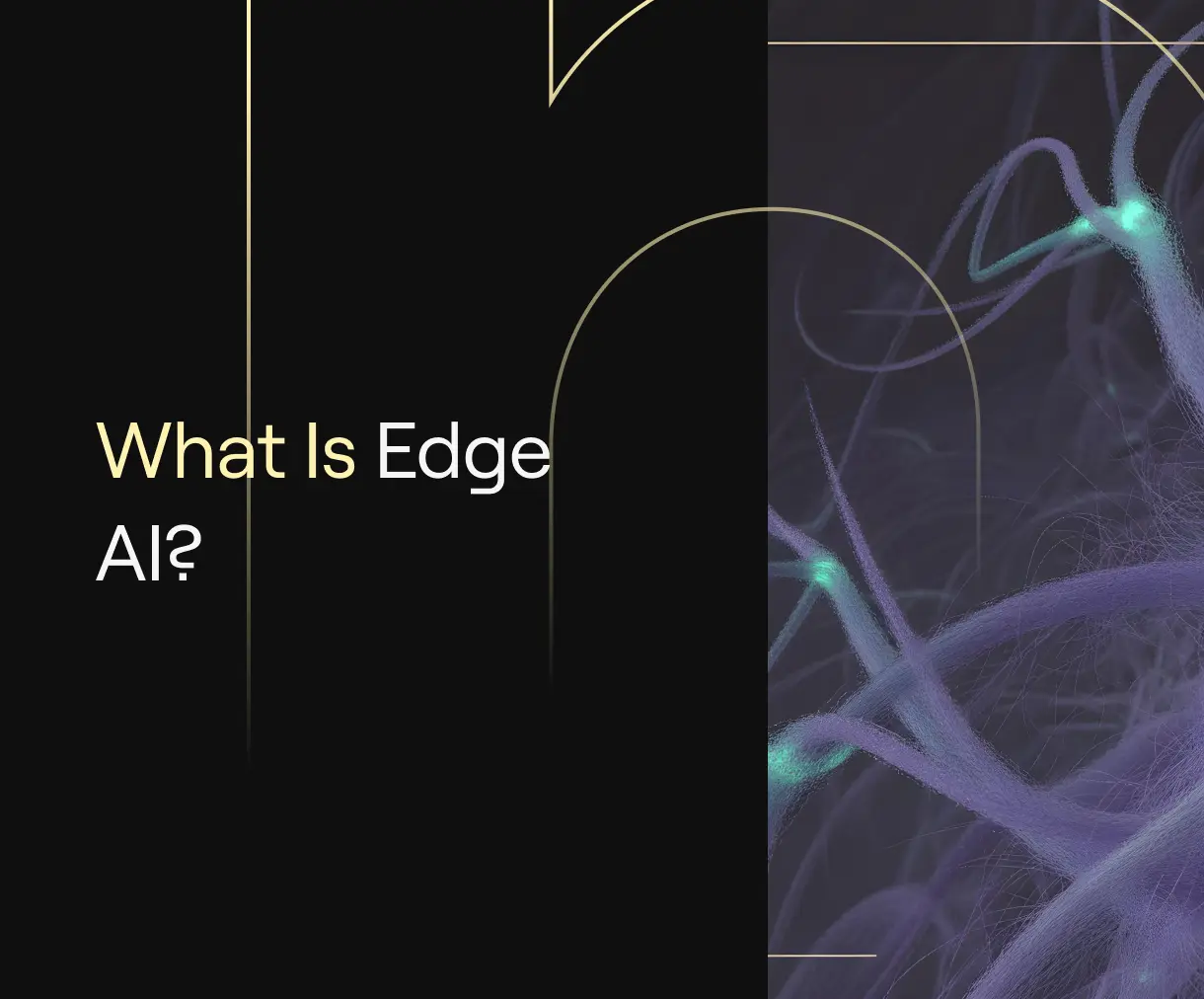 What Is Edge AI?